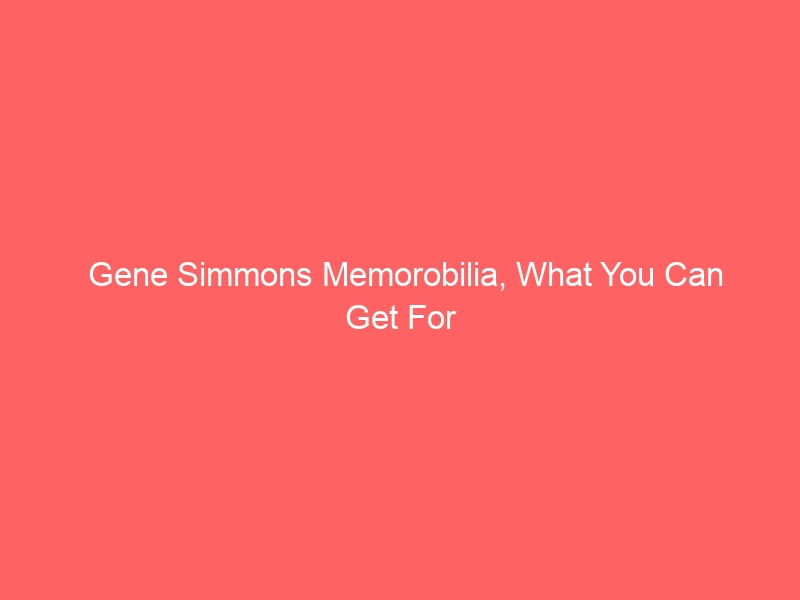 Gene Simmons Memorobilia, What You Can Get For